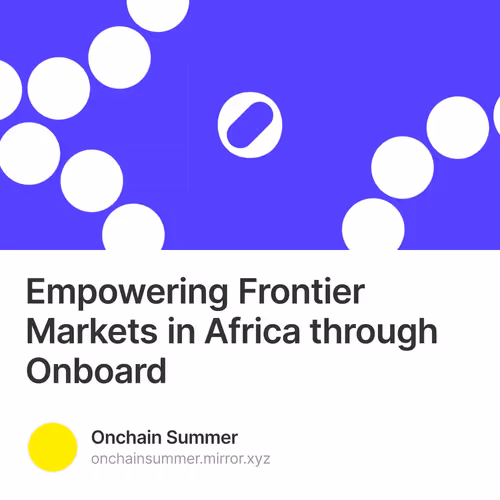 Empowering Frontier Markets in Africa through Onboard

Onchain Summer
onchainsummer.mirror.xyz